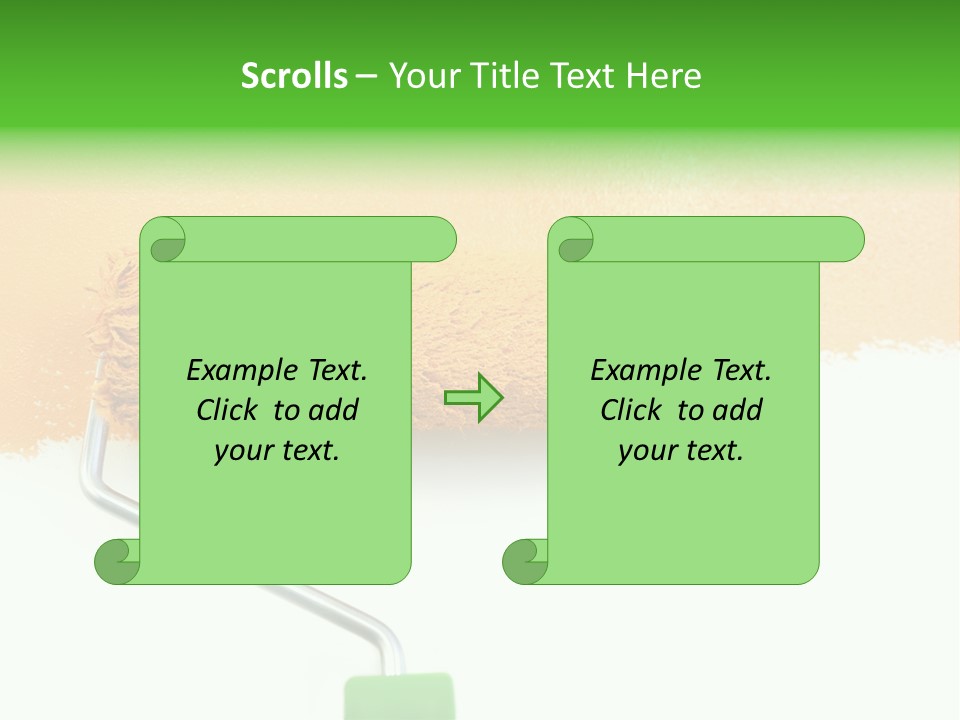 Scrolls – Your Title Text Here

Example Text. Click to add your text.

Example Text. Click to add your text.